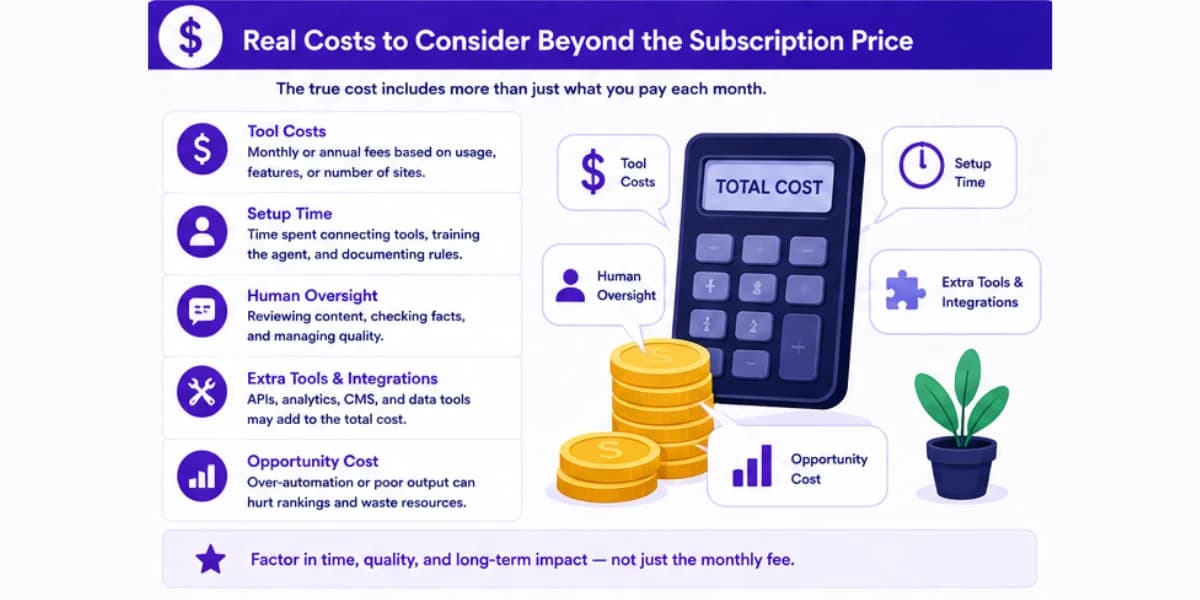 Real Costs to Consider Beyond the Subscription Price

The true cost includes more than just what you pay each month.

Tool Costs
Monthly or annual fees based on usage, features, or number of sites.

Setup Time
Time spent connecting tools, training the agent, and documenting rules.

Human Oversight
Reviewing content, checking facts, and managing quality.

Extra Tools & Integrations
APIs, analytics, CMS, and data tools may add to the total cost.

Opportunity Cost
Over-automation or poor output can hurt rankings and waste resources.

Tool Costs

TOTAL COST

Setup Time

Human Oversight

Extra Tools & Integrations

Opportunity Cost

Factor in time, quality, and long-term impact — not just the monthly fee.